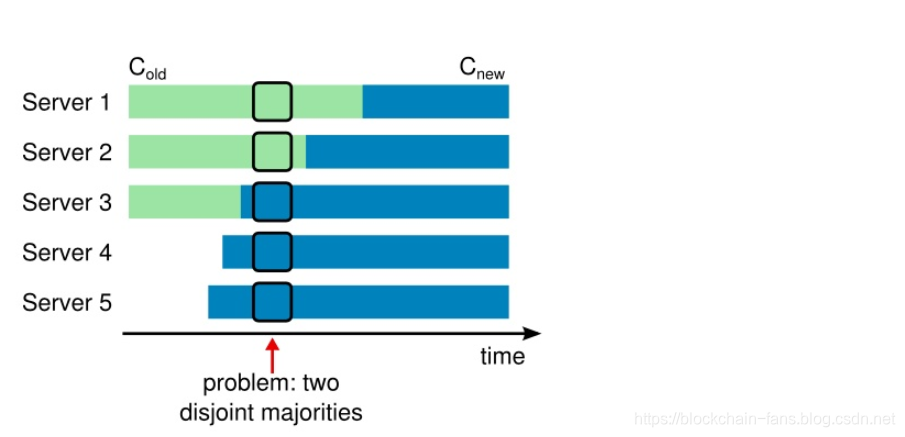 $C_{old}$

$C_{new}$

Server 1

Server 2

Server 3

Server 4

Server 5

time

problem: two disjoint majorities

https://blockchain-fans.blog.csdn.net